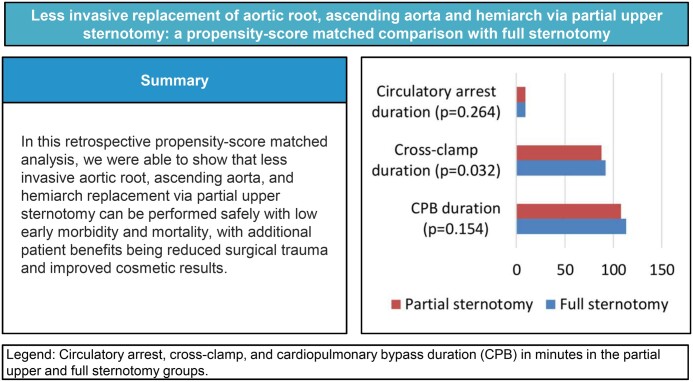 Less invasive replacement of aortic root, ascending aorta and hemiarch via partial upper sternotomy: a propensity-score matched comparison with full sternotomy

Summary

In this retrospective propensity-score matched analysis, we were able to show that less invasive aortic root, ascending aorta, and hemiarch replacement via partial upper sternotomy can be performed safely with low early morbidity and mortality, with additional patient benefits being reduced surgical trauma and improved cosmetic results.

Circulatory arrest duration (p=0.264)

Cross-clamp duration (p=0.032)

CPB duration (p=0.154)

0 50 100 150

Partial sternotomy Full sternotomy

Legend: Circulatory arrest, cross-clamp, and cardiopulmonary bypass duration (CPB) in minutes in the partial upper and full sternotomy groups.